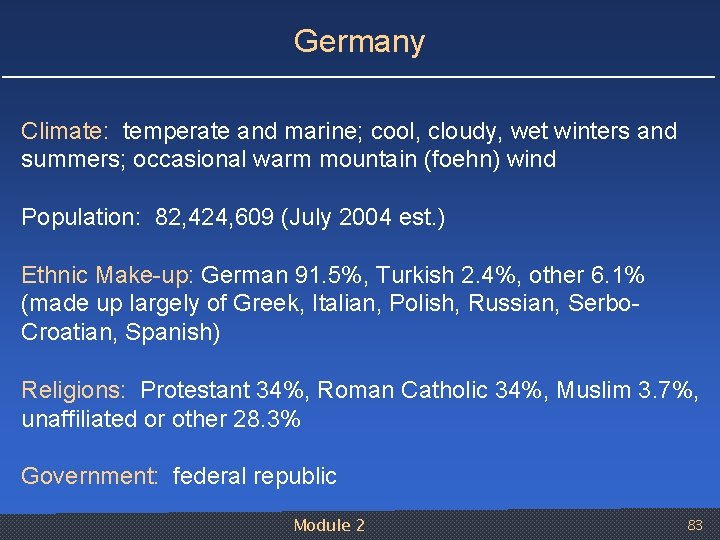 Germany

Climate: temperate and marine; cool, cloudy, wet winters and summers; occasional warm mountain (foehn) wind

Population: 82,424,609 (July 2004 est.)

Ethnic Make-up: German 91.5%, Turkish 2.4%, other 6.1% (made up largely of Greek, Italian, Polish, Russian, Serbo-Croatian, Spanish)

Religions: Protestant 34%, Roman Catholic 34%, Muslim 3.7%, unaffiliated or other 28.3%

Government: federal republic

Module 2

83